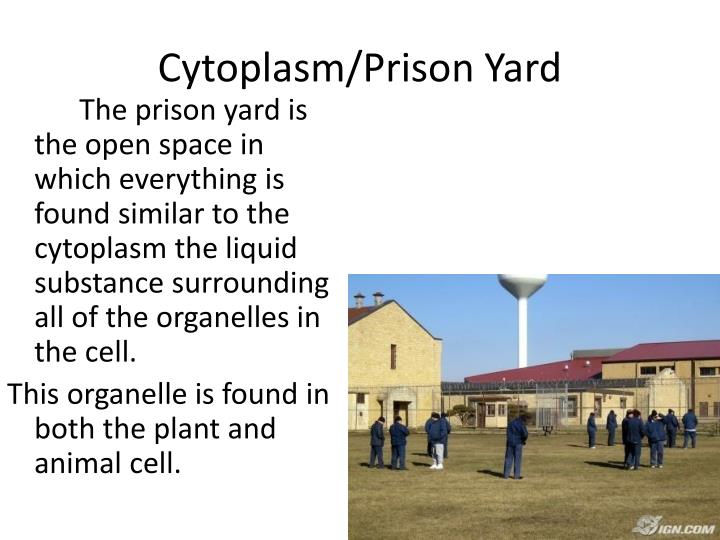 Cytoplasm/Prison Yard

The prison yard is the open space in which everything is found similar to the cytoplasm the liquid substance surrounding all of the organelles in the cell.

This organelle is found in both the plant and animal cell.

IGN.COM